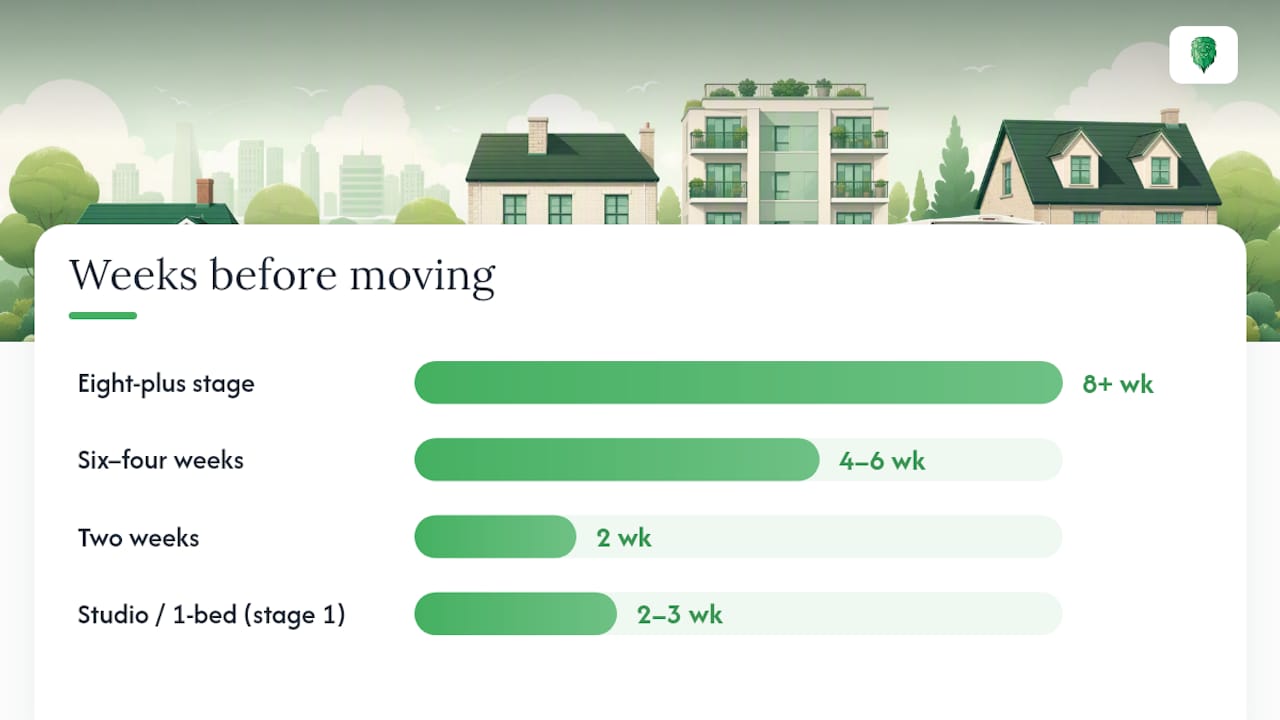 Weeks before moving

Eight-plus stage 8+ wk

Six–four weeks 4–6 wk

Two weeks 2 wk

Studio / 1-bed (stage 1) 2–3 wk